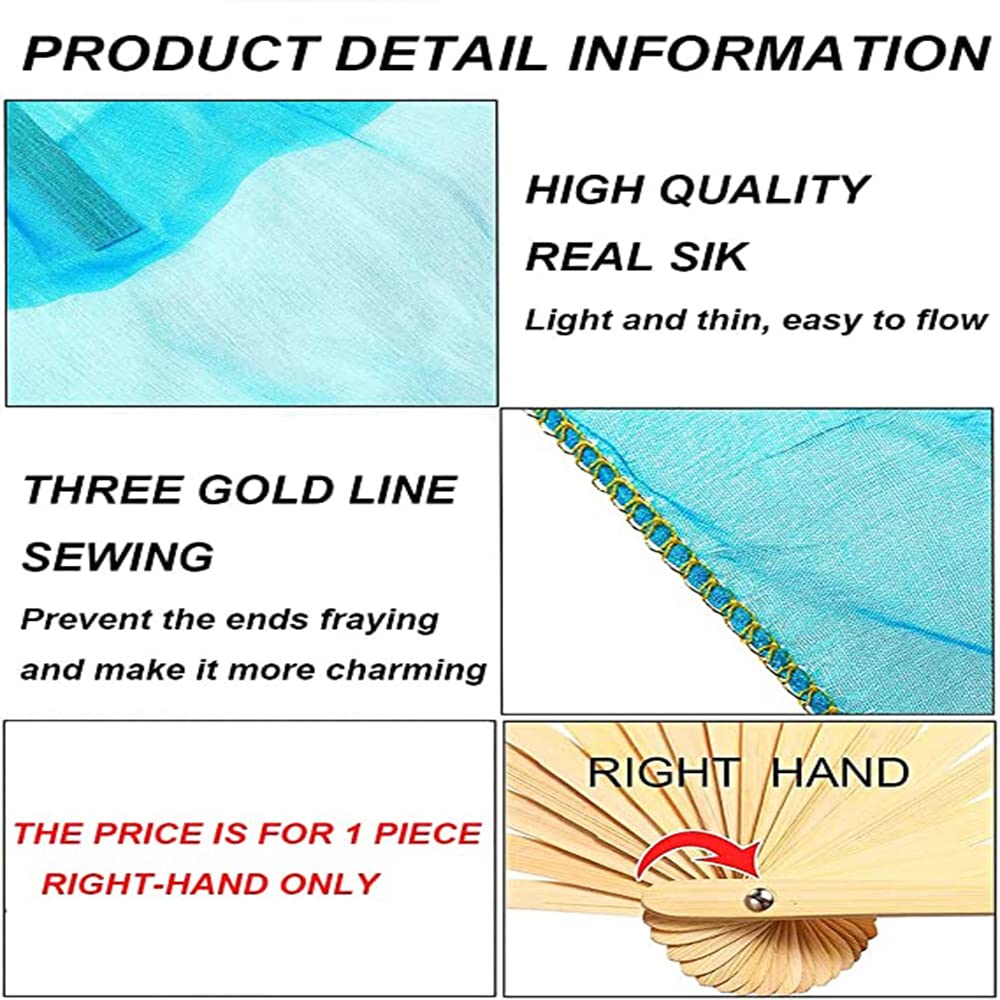 PRODUCT DETAIL INFORMATION

HIGH QUALITY
REAL SIK
Light and thin, easy to flow

THREE GOLD LINE
SEWING
Prevent the ends fraying
and make it more charming

THE PRICE IS FOR 1 PIECE
RIGHT-HAND ONLY

RIGHT HAND